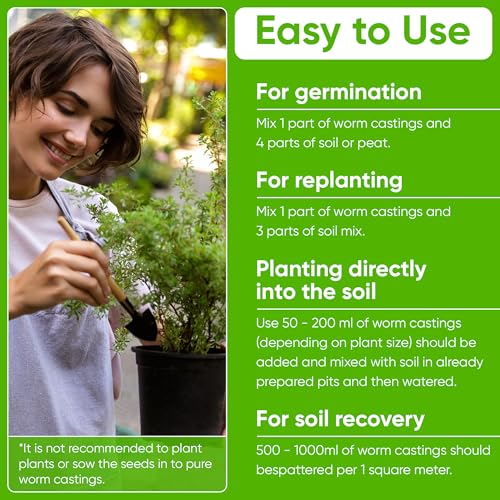 Easy to Use

For germination

Mix 1 part of worm castings and 4 parts of soil or peat.

For replanting

Mix 1 part of worm castings and 3 parts of soil mix.

Planting directly into the soil

Use 50 - 200 ml of worm castings (depending on plant size) should be added and mixed with soil in already prepared pits and then watered.

For soil recovery

500 - 1000ml of worm castings should bespattered per 1 square meter.

*It is not recommended to plant plants or sow the seeds in to pure worm castings.